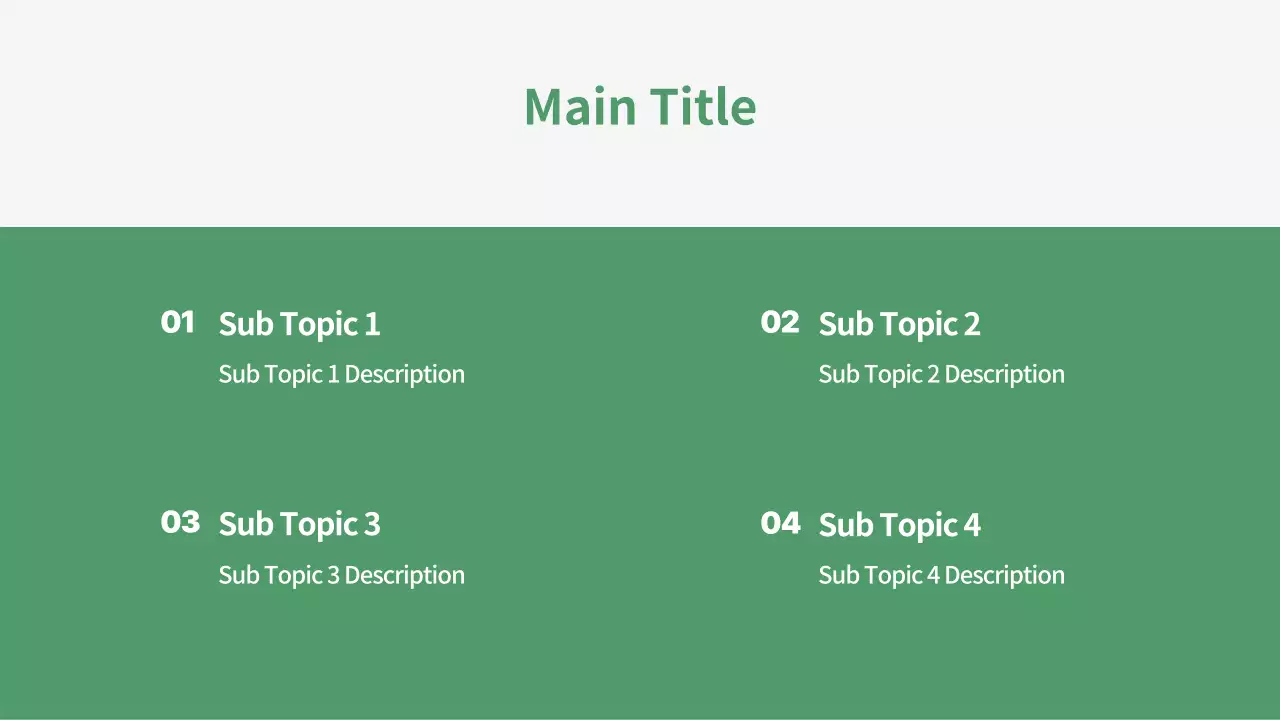 Main Title

01 Sub Topic 1
Sub Topic 1 Description

02 Sub Topic 2
Sub Topic 2 Description

03 Sub Topic 3
Sub Topic 3 Description

04 Sub Topic 4
Sub Topic 4 Description